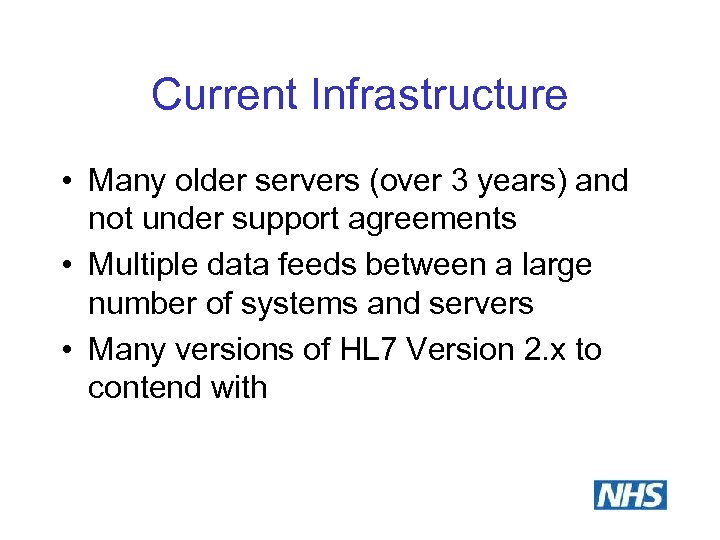 Current Infrastructure

• Many older servers (over 3 years) and not under support agreements
• Multiple data feeds between a large number of systems and servers
• Many versions of HL7 Version 2.x to contend with

NHS